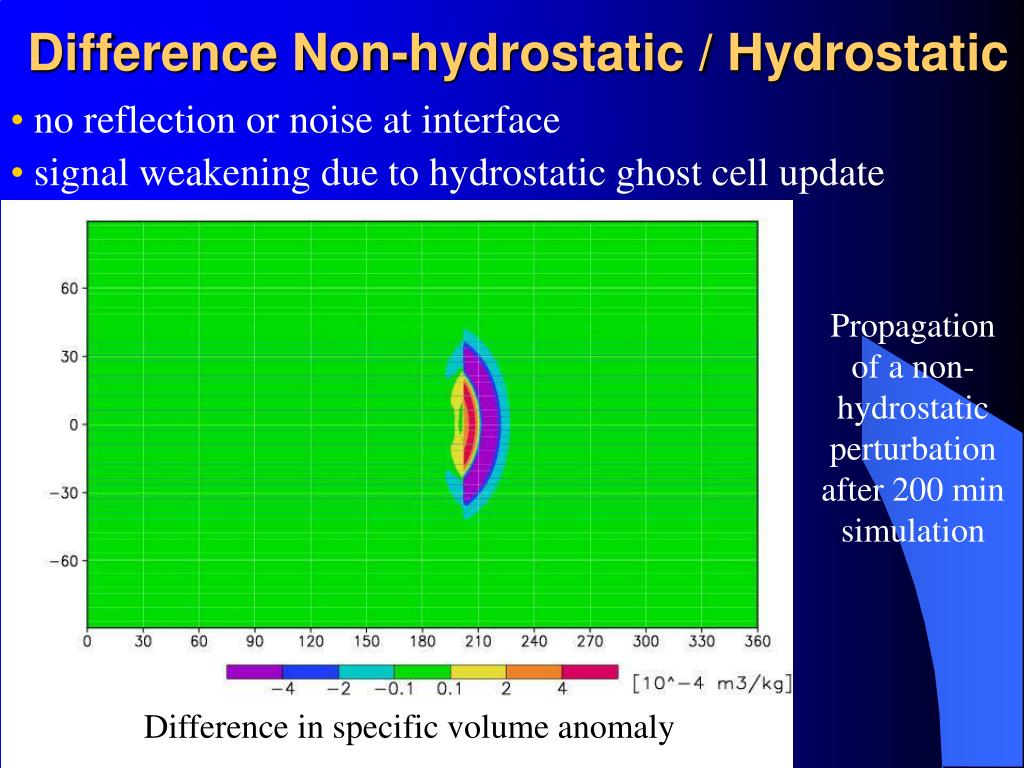 Difference Non-hydrostatic / Hydrostatic

• no reflection or noise at interface

• signal weakening due to hydrostatic ghost cell update

60
30
0
−30
−60

0 30 60 90 120 150 180 210 240 270 300 330 360

−4 −2 −0.1 0.1 2 4 [10^−4 m3/kg]

Difference in specific volume anomaly

Propagation of a non-hydrostatic perturbation after 200 min simulation